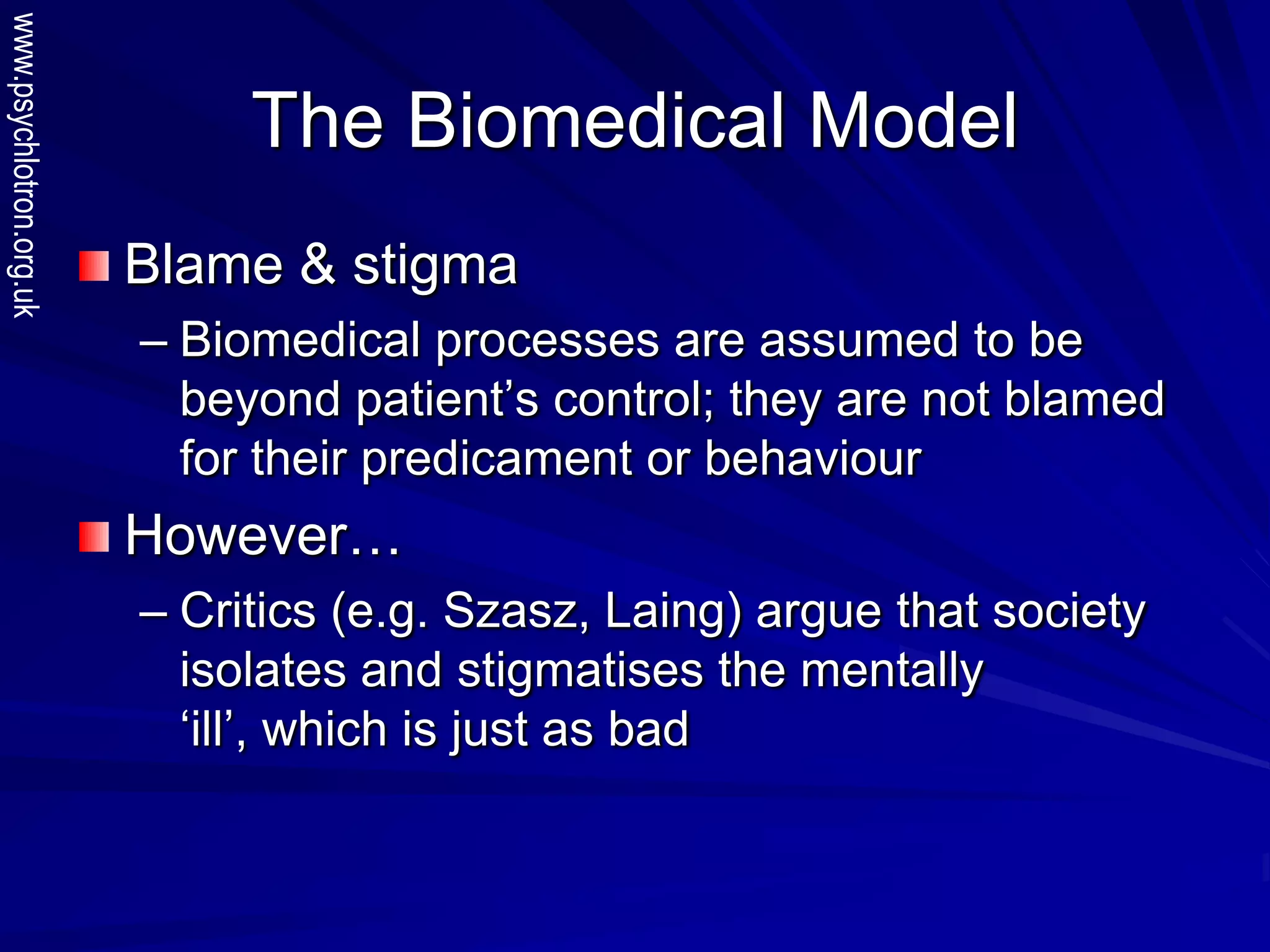 www.psychlotron.org.uk

The Biomedical Model

Blame & stigma

– Biomedical processes are assumed to be beyond patient’s control; they are not blamed for their predicament or behaviour

However…

– Critics (e.g. Szasz, Laing) argue that society isolates and stigmatises the mentally ‘ill’, which is just as bad